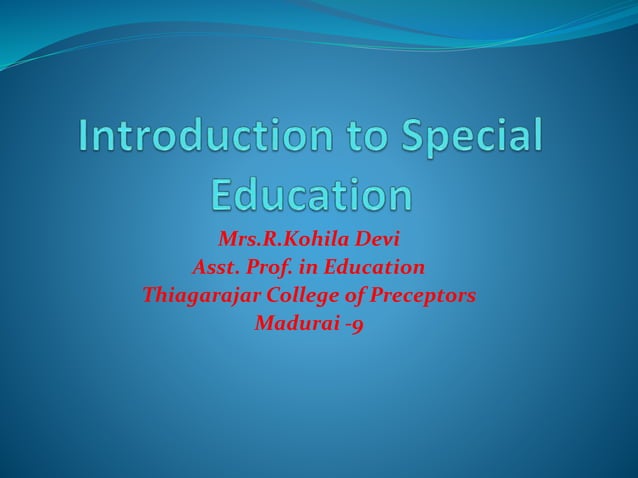 Introduction to Special Education

Mrs.R.Kohila Devi
Asst. Prof. in Education
Thiagarajar College of Preceptors
Madurai -9